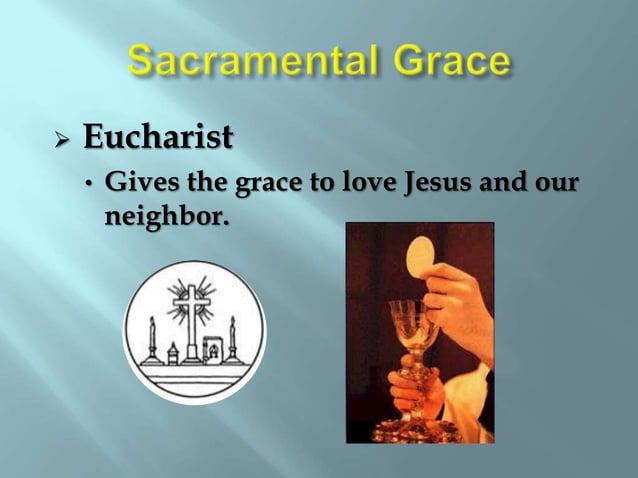 Sacramental Grace

➢ Eucharist

• Gives the grace to love Jesus and our neighbor.